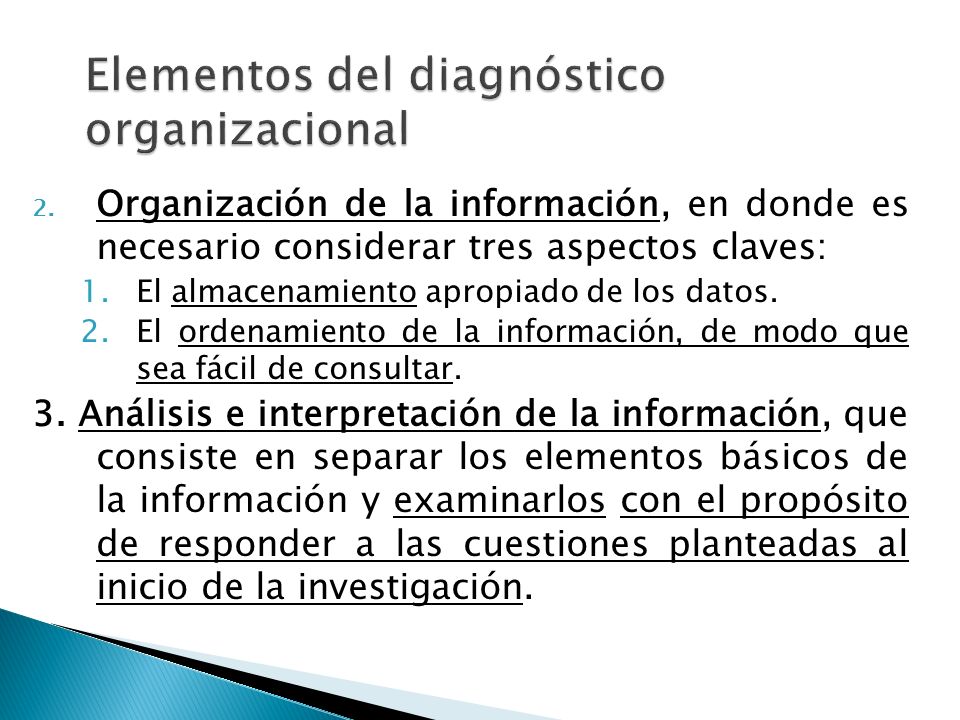 Elementos del diagnóstico organizacional

2. Organización de la información, en donde es necesario considerar tres aspectos claves:

1. El almacenamiento apropiado de los datos.
2. El ordenamiento de la información, de modo que sea fácil de consultar.

3. Análisis e interpretación de la información, que consiste en separar los elementos básicos de la información y examinarlos con el propósito de responder a las cuestiones planteadas al inicio de la investigación.